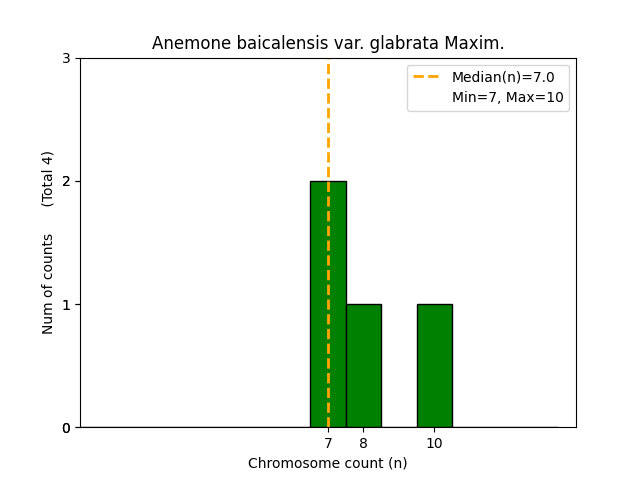 Anemone baicalensis var. glabrata Maxim.

Median(n)=7.0
Min=7, Max=10

Num of counts (Total 4)

3
2
1
0

7 8 10

Chromosome count (n)